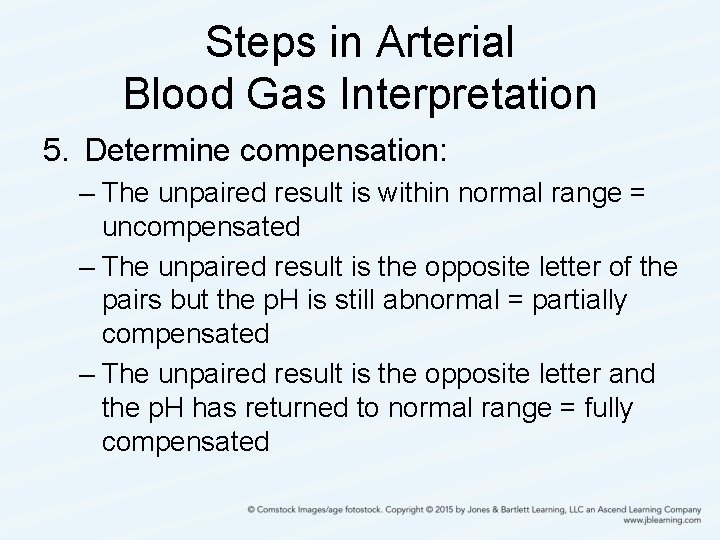 Steps in Arterial Blood Gas Interpretation

5. Determine compensation:

– The unpaired result is within normal range = uncompensated

– The unpaired result is the opposite letter of the pairs but the pH is still abnormal = partially compensated

– The unpaired result is the opposite letter and the pH has returned to normal range = fully compensated

© Comstock Images/age fotostock. Copyright © 2015 by Jones & Bartlett Learning, LLC an Ascend Learning Company
www.jblearning.com